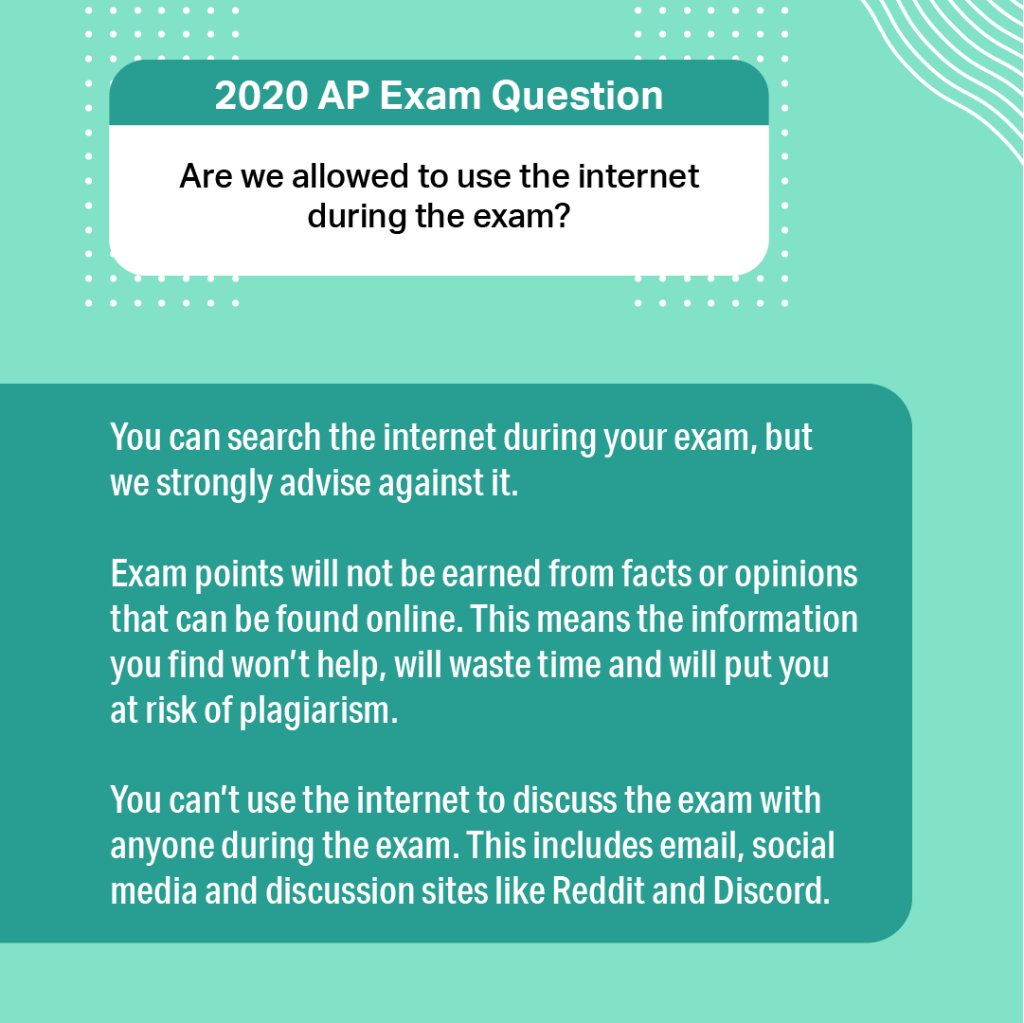 2020 AP Exam Question

Are we allowed to use the internet during the exam?

You can search the internet during your exam, but we strongly advise against it.

Exam points will not be earned from facts or opinions that can be found online. This means the information you find won't help, will waste time and will put you at risk of plagiarism.

You can't use the internet to discuss the exam with anyone during the exam. This includes email, social media and discussion sites like Reddit and Discord.